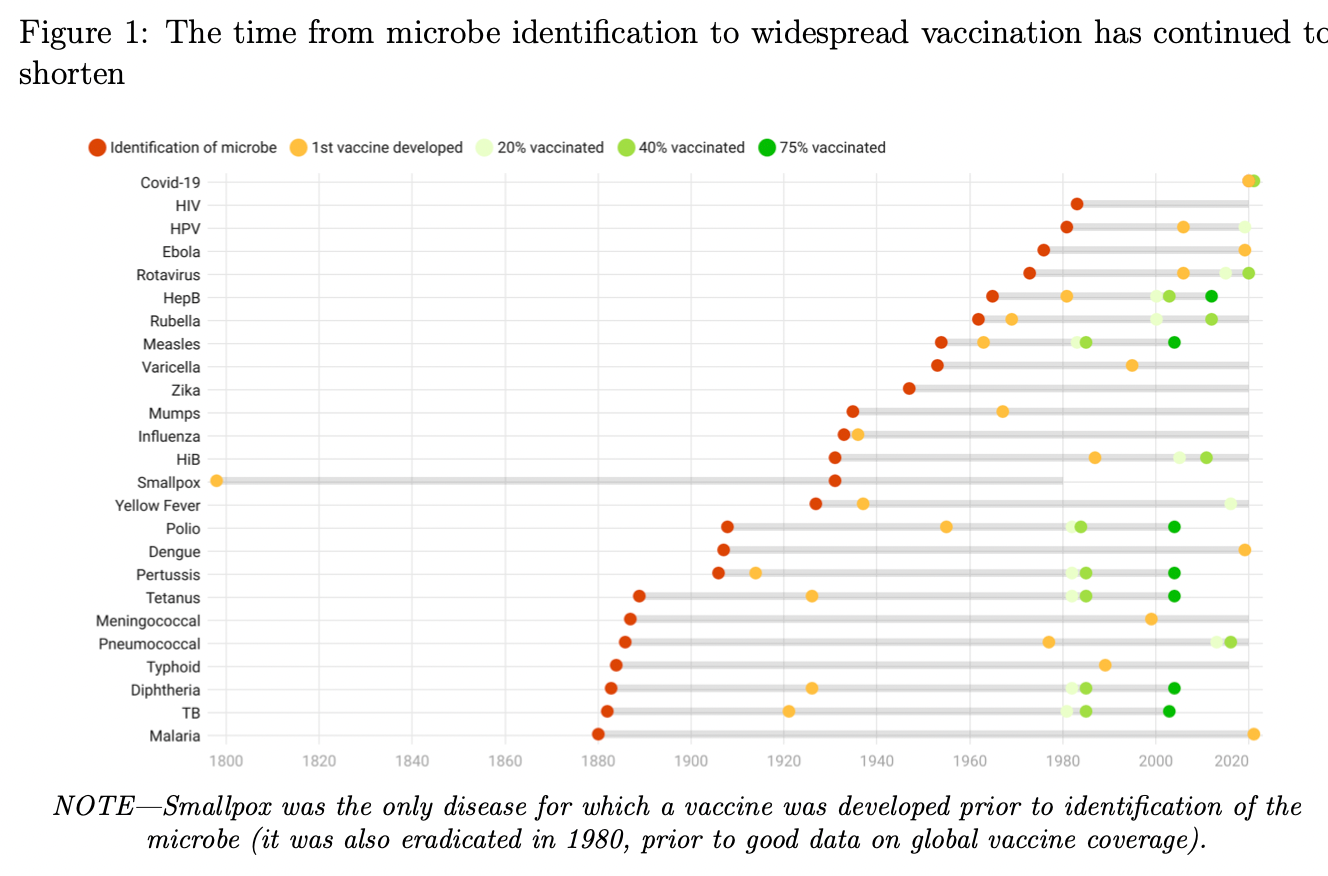 Figure 1: The time from microbe identification to widespread vaccination has continued to shorten

Identification of microbe
1st vaccine developed
20% vaccinated
40% vaccinated
75% vaccinated

Covid-19
HIV
HPV
Ebola
Rotavirus
HepB
Rubella
Measles
Varicella
Zika
Mumps
Influenza
HiB
Smallpox
Yellow Fever
Polio
Dengue
Pertussis
Tetanus
Meningococcal
Pneumococcal
Typhoid
Diphtheria
TB
Malaria

1800 1820 1840 1860 1880 1900 1920 1940 1960 1980 2000 2020

NOTE—Smallpox was the only disease for which a vaccine was developed prior to identification of the microbe (it was also eradicated in 1980, prior to good data on global vaccine coverage).